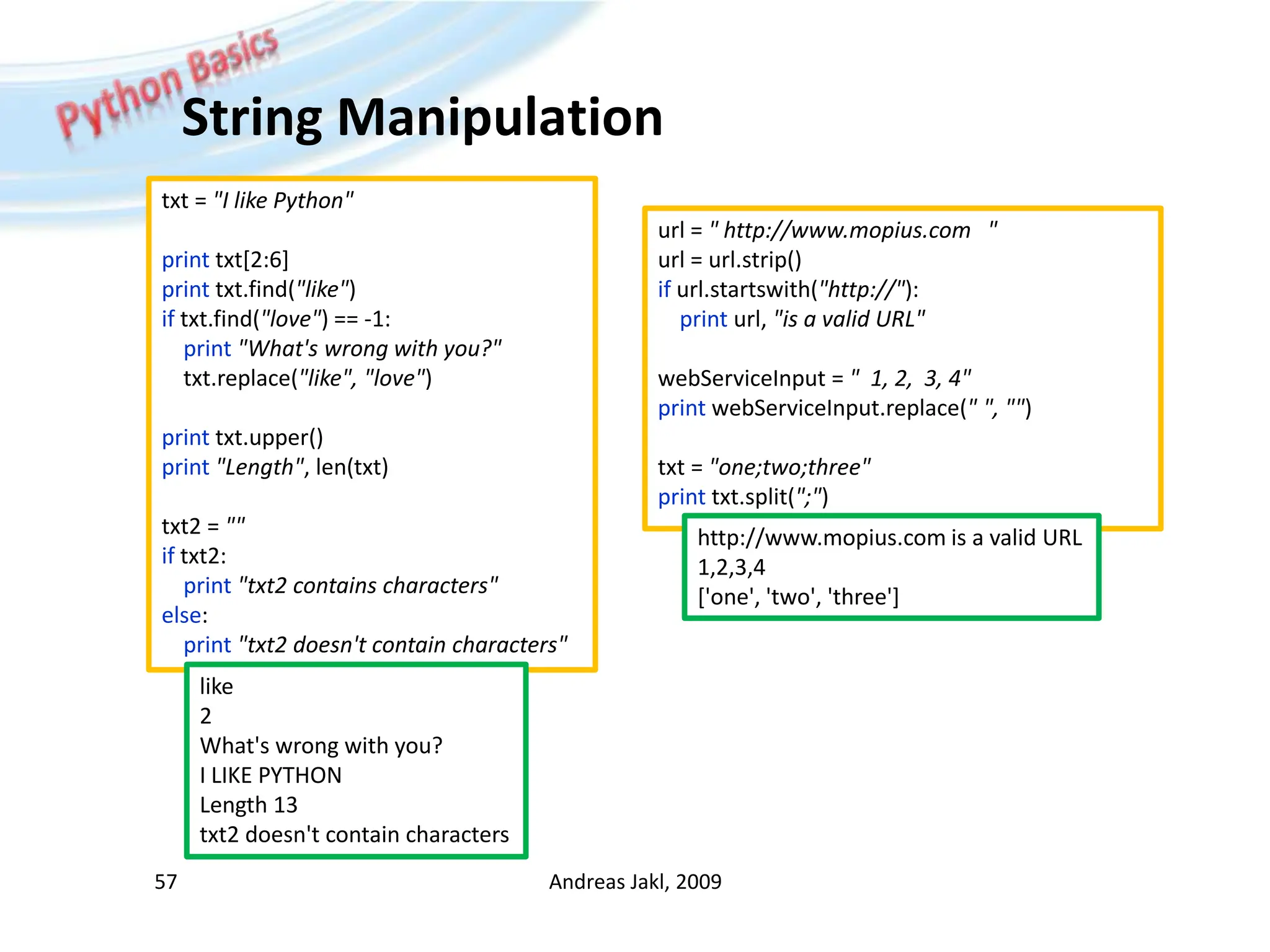 Python Basics

String Manipulation

txt = "I like Python"

print txt[2:6]
print txt.find("like")
if txt.find("love") == -1:
print "What's wrong with you?"
txt.replace("like", "love")

print txt.upper()
print "Length", len(txt)

txt2 = ""
if txt2:
print "txt2 contains characters"
else:
print "txt2 doesn't contain characters"

like
2
What's wrong with you?
I LIKE PYTHON
Length 13
txt2 doesn't contain characters

url = " http://www.mopius.com "
url = url.strip()
if url.startswith("http://"):
print url, "is a valid URL"

webServiceInput = " 1, 2, 3, 4"
print webServiceInput.replace(" ", "")

txt = "one;two;three"
print txt.split(";")

http://www.mopius.com is a valid URL
1,2,3,4
['one', 'two', 'three']

57

Andreas Jakl, 2009